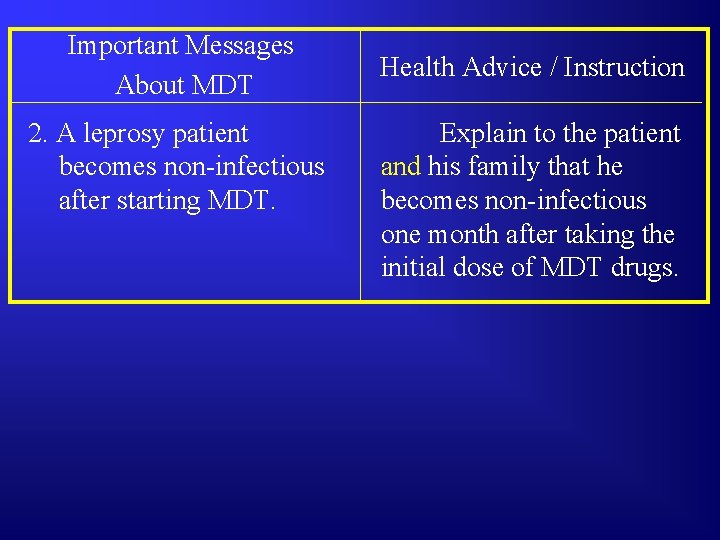 | Important Messages About MDT | Health Advice / Instruction |
|---|---|
| 2. A leprosy patient becomes non-infectious after starting MDT. | Explain to the patient and his family that he becomes non-infectious one month after taking the initial dose of MDT drugs. |